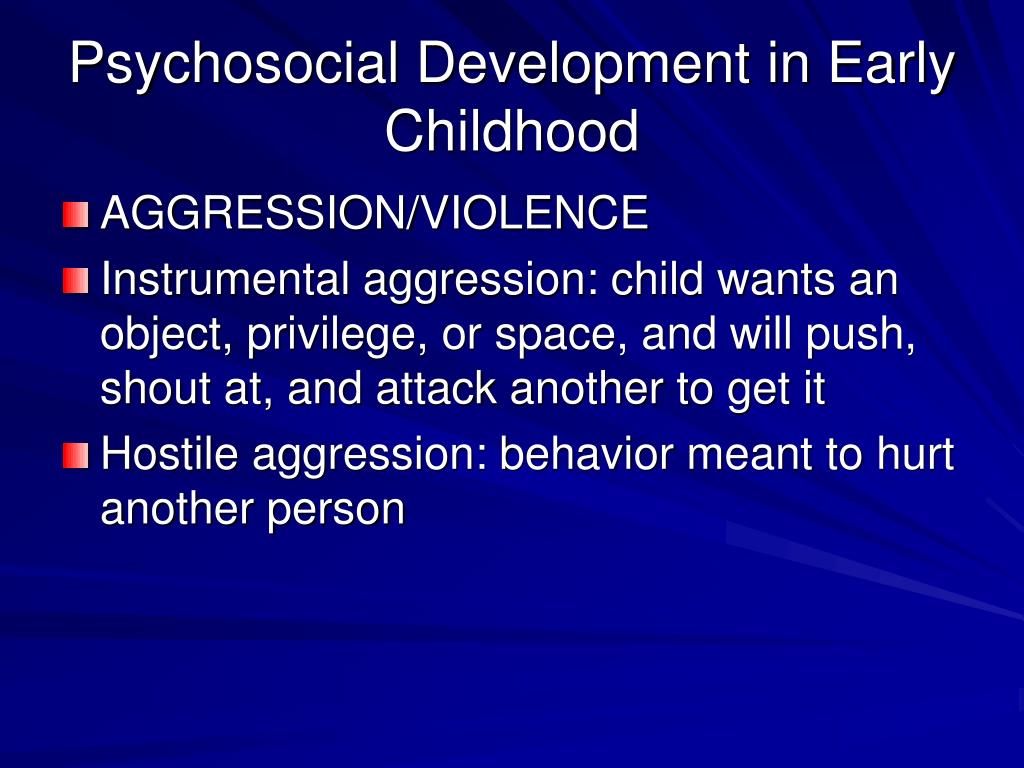 Psychosocial Development in Early Childhood

AGGRESSION/VIOLENCE

Instrumental aggression: child wants an object, privilege, or space, and will push, shout at, and attack another to get it

Hostile aggression: behavior meant to hurt another person